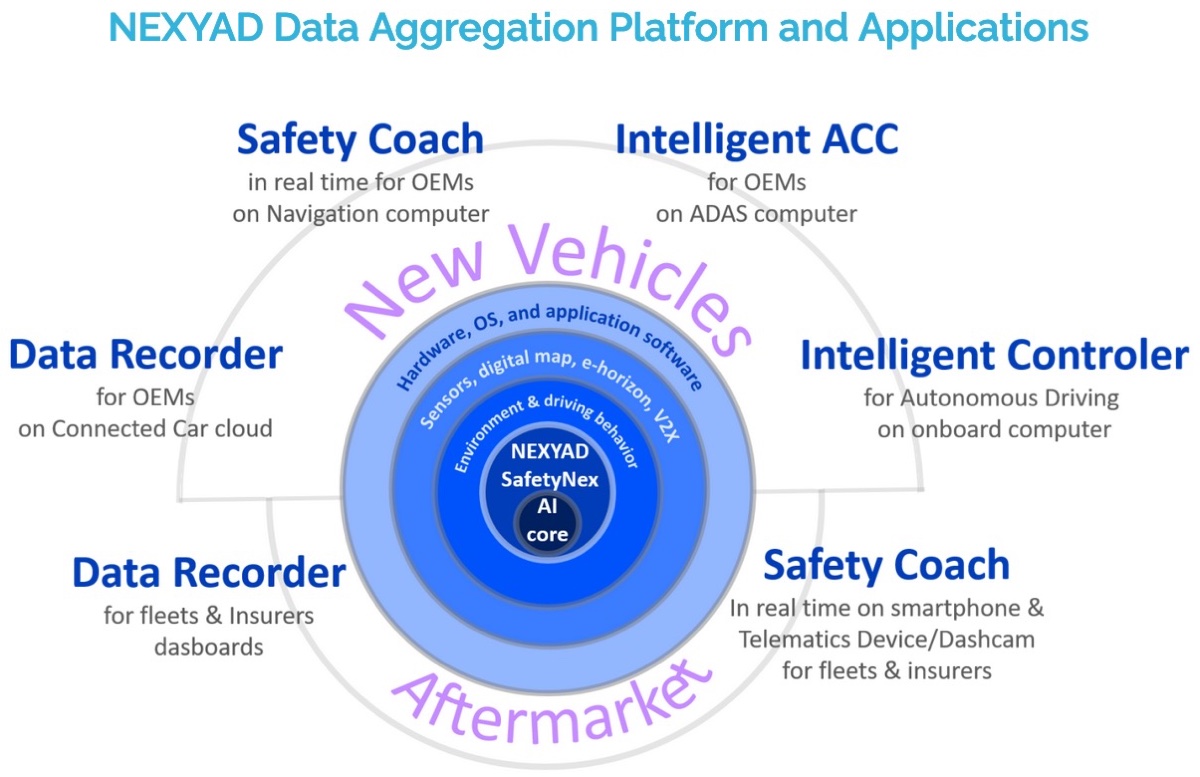 NEXYAD Data Aggregation Platform and Applications

Safety Coach
in real time for OEMs
on Navigation computer

Intelligent ACC
for OEMs
on ADAS computer

New Vehicles

Data Recorder
for OEMs
on Connected Car cloud

Intelligent Controler
for Autonomous Driving
on onboard computer

Hardware, OS, and application software

Sensors, digital map, e-horizon, V2X

Environment & driving behavior

NEXYAD
SafetyNex

AI
core

Data Recorder
for fleets & Insurers
dasboards

Safety Coach
In real time on smartphone &
Telematics Device/Dashcam
for fleets & insurers

Aftermarket